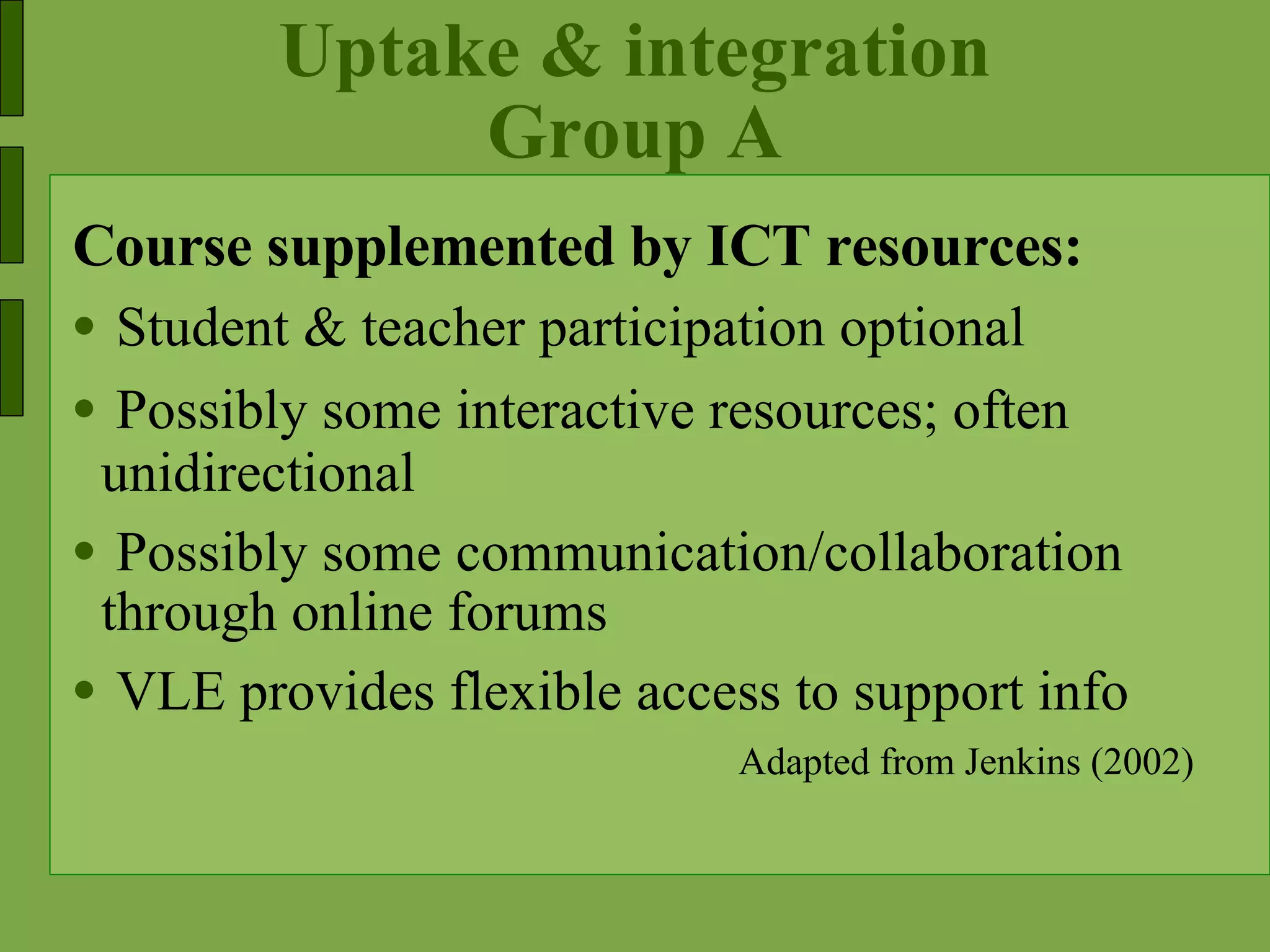 Uptake & integration
Group A

Course supplemented by ICT resources:

• Student & teacher participation optional

• Possibly some interactive resources; often unidirectional

• Possibly some communication/collaboration through online forums

• VLE provides flexible access to support info

Adapted from Jenkins (2002)